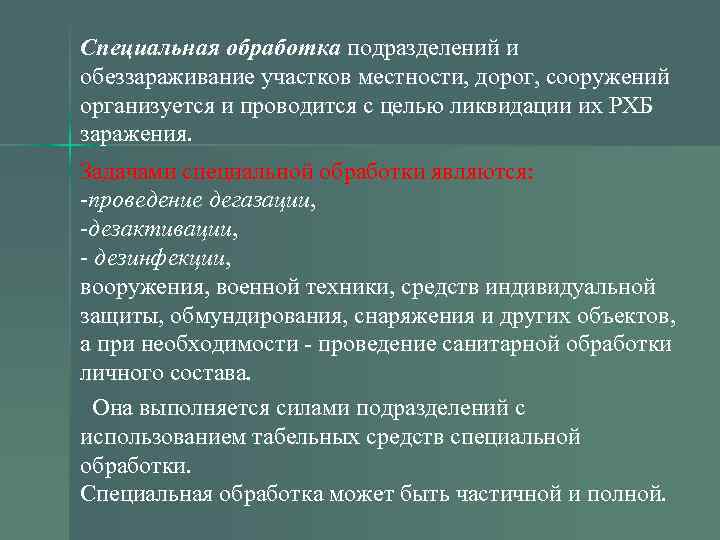 Специальная обработка подразделений и обеззараживание участков местности, дорог, сооружений организуется и проводится с целью ликвидации их РХБ заражения.

Задачами специальной обработки являются:
-проведение дегазации,
-дезактивации,
- дезинфекции,
вооружения, военной техники, средств индивидуальной защиты, обмундирования, снаряжения и других объектов, а при необходимости - проведение санитарной обработки личного состава.

Она выполняется силами подразделений с использованием табельных средств специальной обработки.
Специальная обработка может быть частичной и полной.